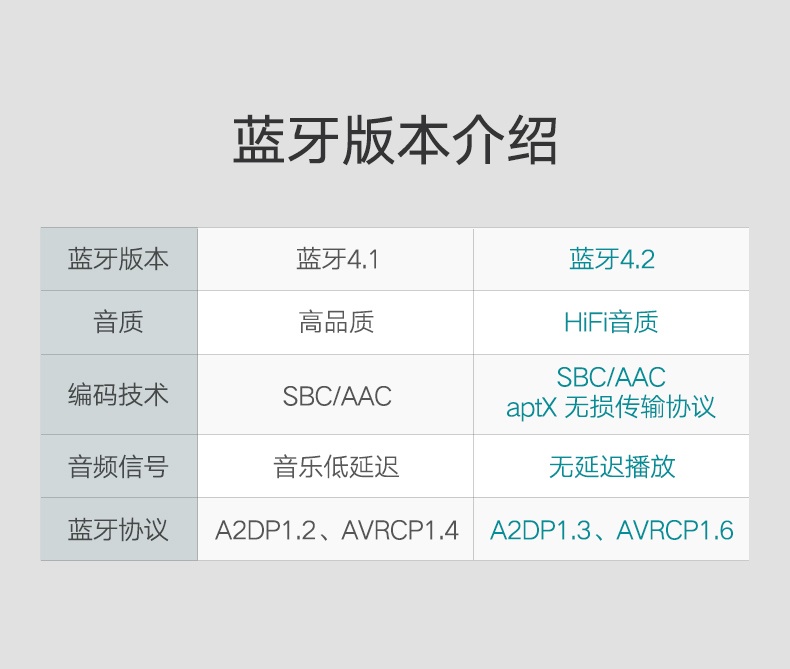 蓝牙版本介绍

| 蓝牙版本 | 蓝牙4.1 | 蓝牙4.2 |
|---|---|---|
| 音质 | 高品质 | HiFi音质 |
| 编码技术 | SBC/AAC | SBC/AAC aptX 无损传输协议 |
| 音频信号 | 音乐低延迟 | 无延迟播放 |
| 蓝牙协议 | A2DP1.2、AVRCP1.4 | A2DP1.3、AVRCP1.6 |